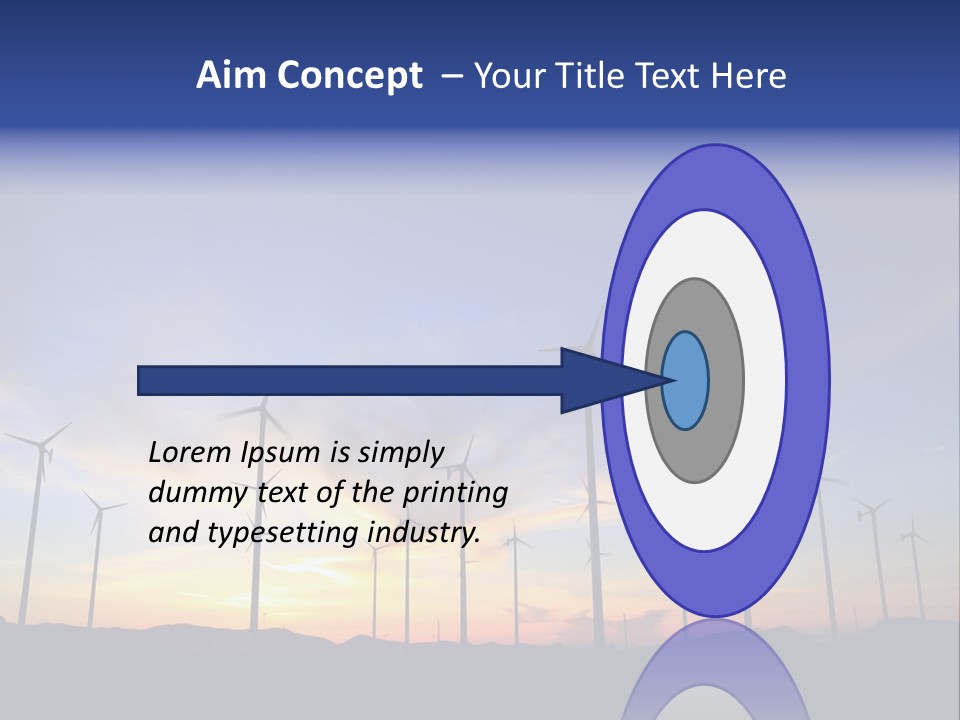 Aim Concept – Your Title Text Here

Lorem Ipsum is simply dummy text of the printing and typesetting industry.